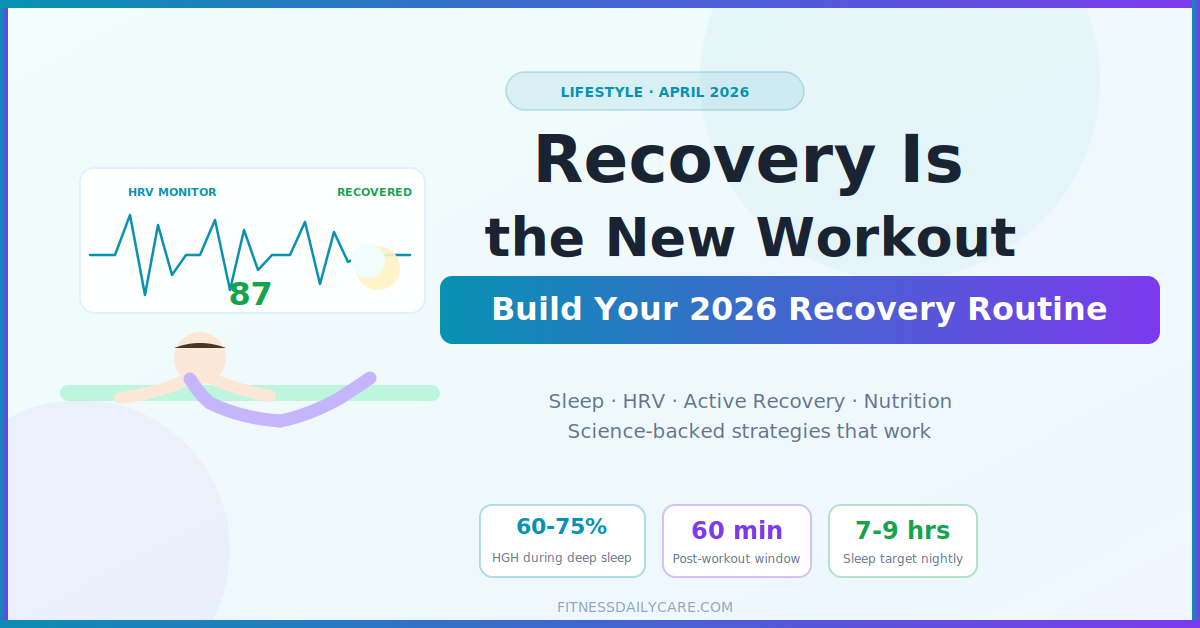 HRV MONITOR
RECOVERED
87

LIFESTYLE · APRIL 2026

Recovery Is the New Workout

Build Your 2026 Recovery Routine

Sleep · HRV · Active Recovery · Nutrition
Science-backed strategies that work

60-75%
HGH during deep sleep

60 min
Post-workout window

7-9 hrs
Sleep target nightly

FITNESSDAILYCARE.COM